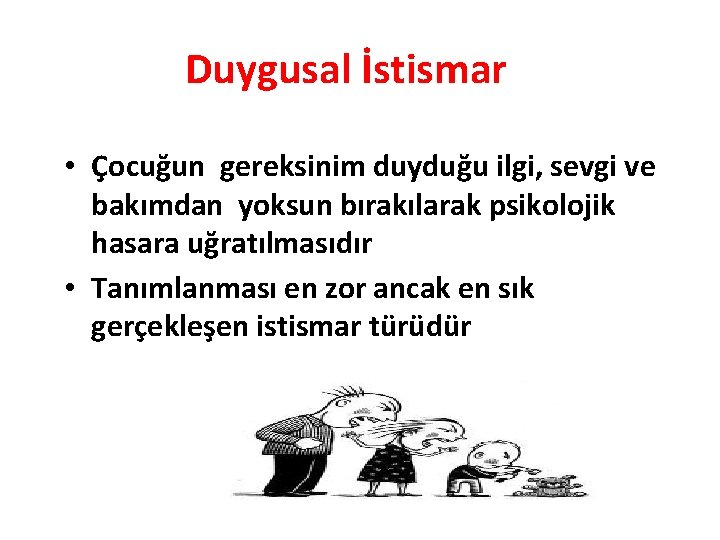 Duygusal İstismar

• Çocuğun gereksinim duyduğu ilgi, sevgi ve bakımdan yoksun bırakılarak psikolojik hasara uğratılmasıdır

• Tanımlanması en zor ancak en sık gerçekleşen istismar türüdür